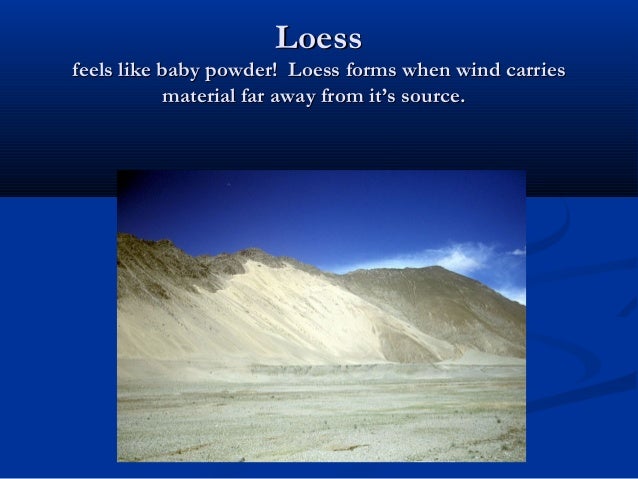 Loess
feels like baby powder! Loess forms when wind carries material far away from it's source.